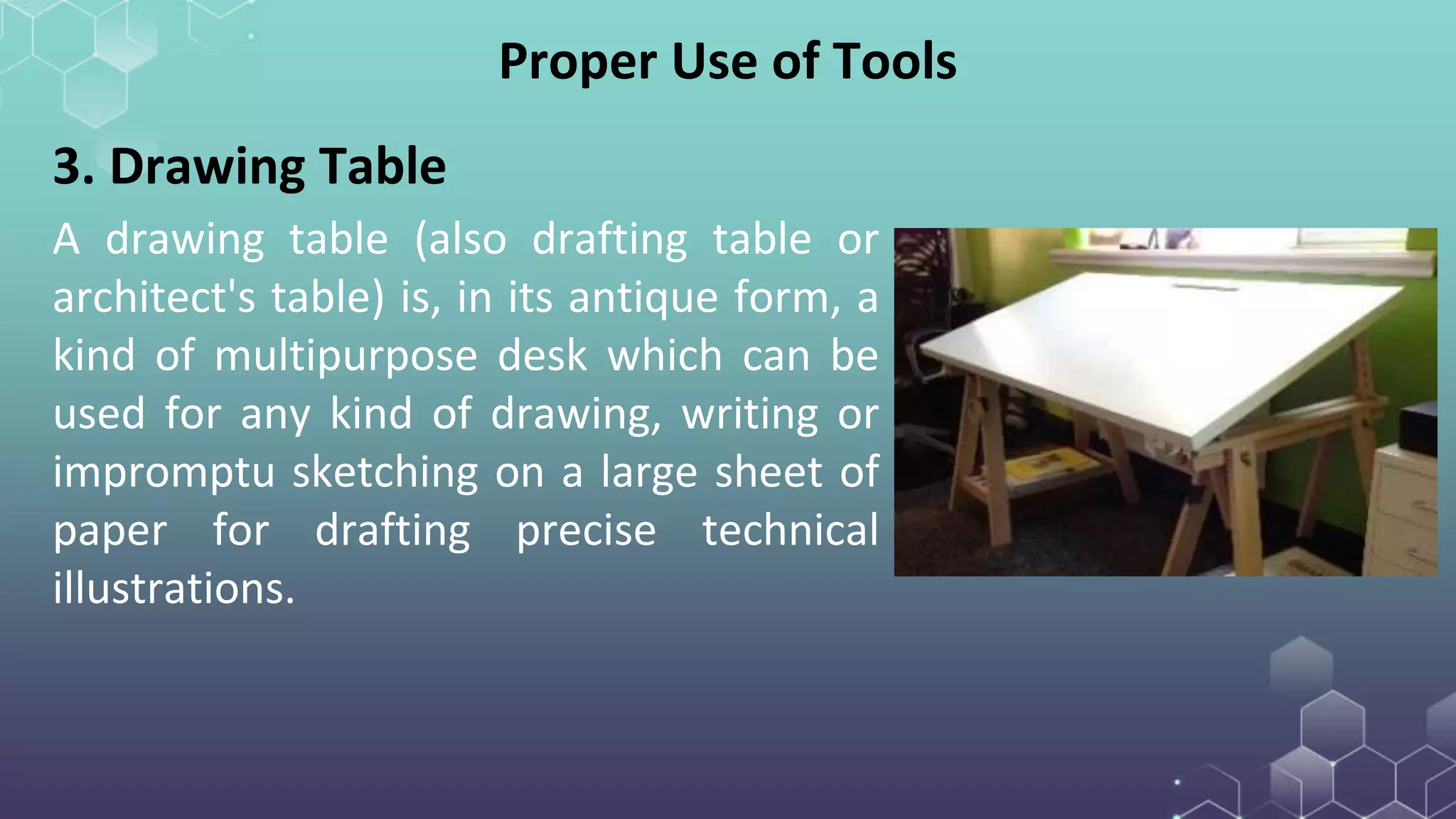 Proper Use of Tools

3. Drawing Table

A drawing table (also drafting table or architect's table) is, in its antique form, a kind of multipurpose desk which can be used for any kind of drawing, writing or impromptu sketching on a large sheet of paper for drafting precise technical illustrations.